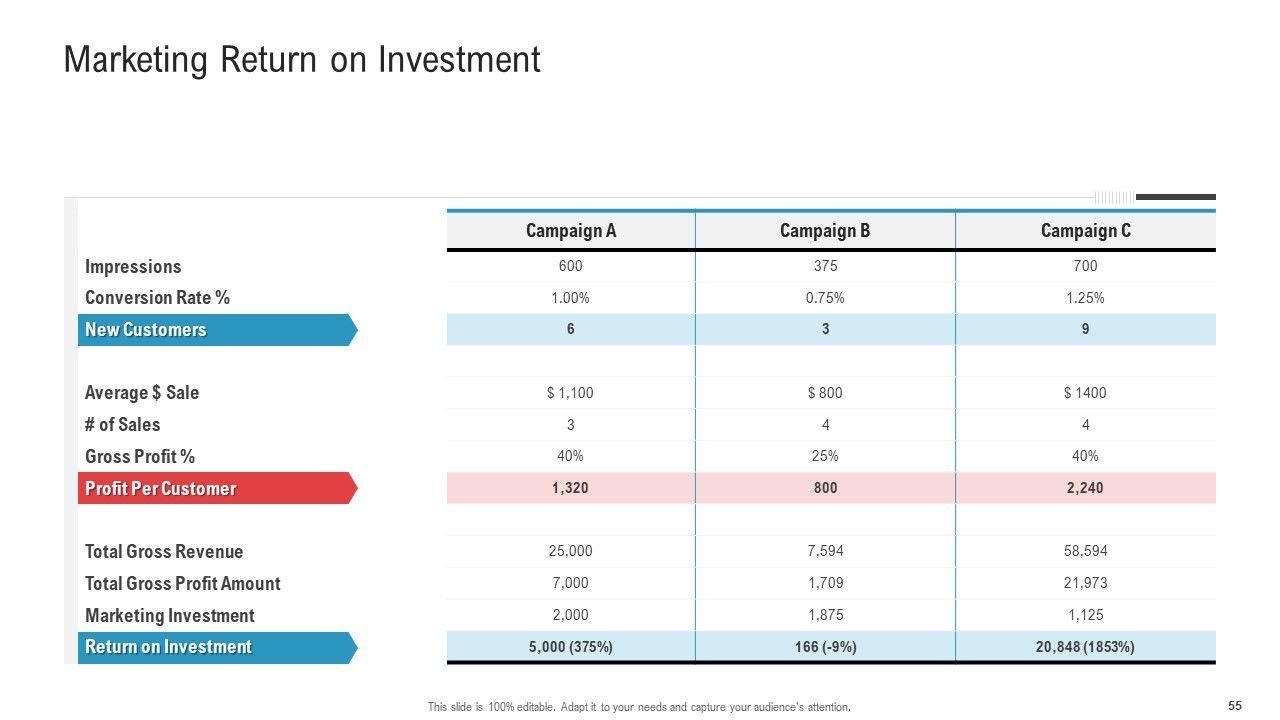 Marketing Return on Investment

| | Campaign A | Campaign B | Campaign C |
|---|---|---|---|
| Impressions | 600 | 375 | 700 |
| Conversion Rate % | 1.00% | 0.75% | 1.25% |
| New Customers | 6 | 3 | 9 |
| | | | |
| Average $ Sale | $ 1,100 | $ 800 | $ 1400 |
| # of Sales | 3 | 4 | 4 |
| Gross Profit % | 40% | 25% | 40% |
| Profit Per Customer | 1,320 | 800 | 2,240 |
| | | | |
| Total Gross Revenue | 25,000 | 7,594 | 58,594 |
| Total Gross Profit Amount | 7,000 | 1,709 | 21,973 |
| Marketing Investment | 2,000 | 1,875 | 1,125 |
| Return on Investment | 5,000 (375%) | 166 (-9%) | 20,848 (1853%) |

This slide is 100% editable. Adapt it to your needs and capture your audience's attention.

55